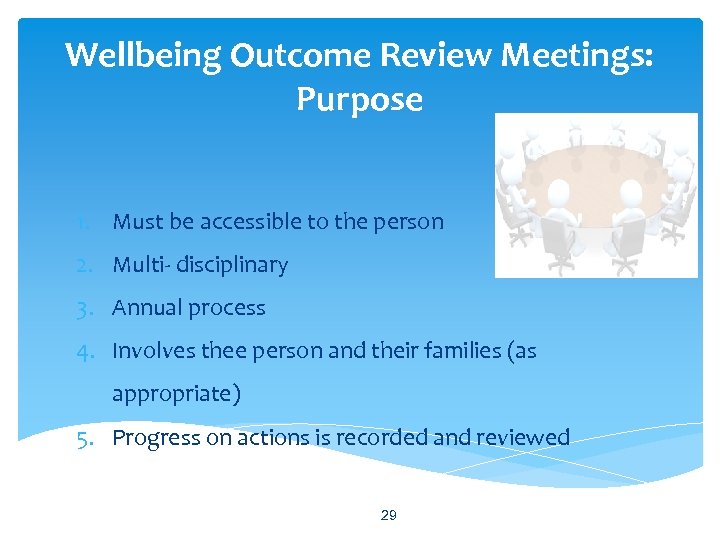 Wellbeing Outcome Review Meetings: Purpose

1. Must be accessible to the person
2. Multi- disciplinary
3. Annual process
4. Involves thee person and their families (as appropriate)
5. Progress on actions is recorded and reviewed

29